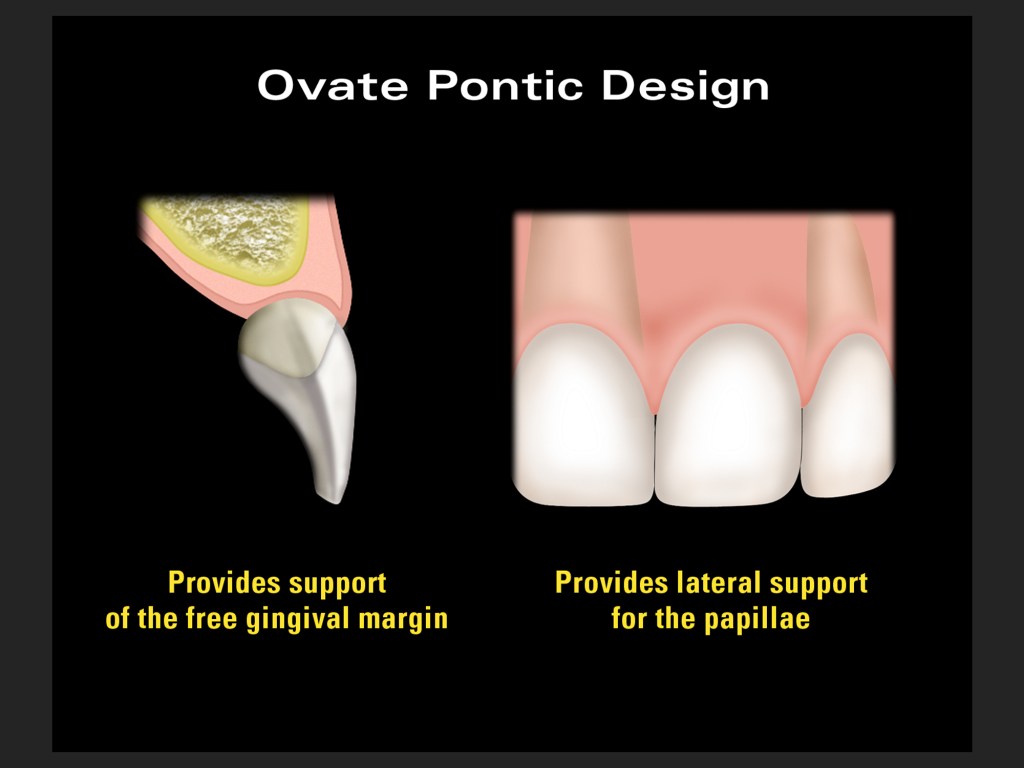 Ovate Pontic Design

Provides support of the free gingival margin

Provides lateral support for the papillae